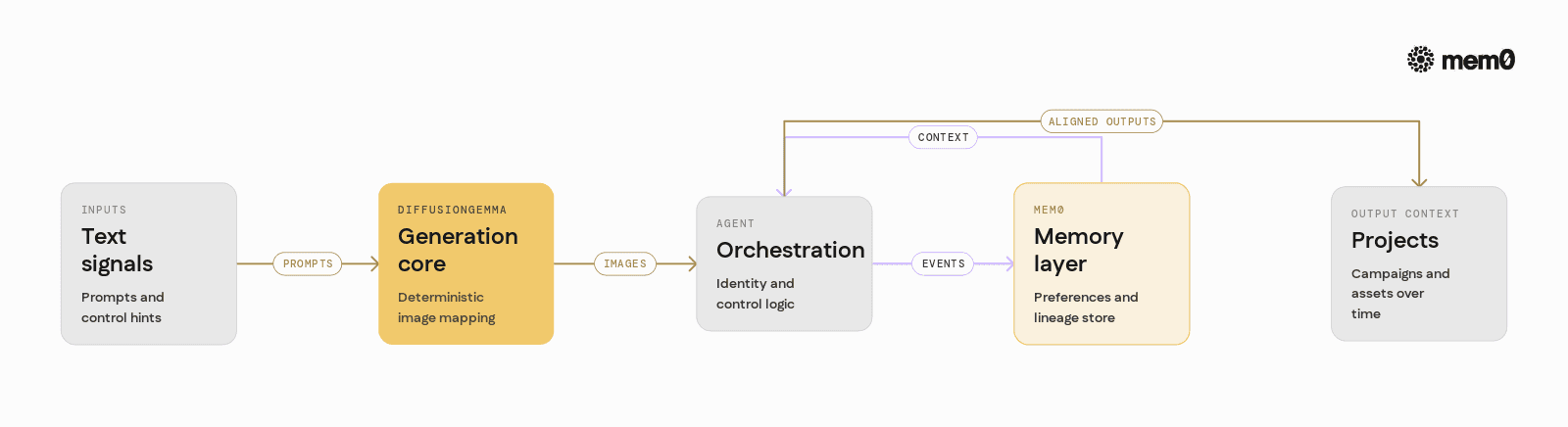 mem0

ALIGNED OUTPUTS

CONTEXT

INPUTS
Text signals
Prompts and control hints

PROMPTS

DIFFUSIONGEMMA
Generation core
Deterministic image mapping

IMAGES

AGENT
Orchestration
Identity and control logic

EVENTS

MEM0
Memory layer
Preferences and lineage store

OUTPUT CONTEXT
Projects
Campaigns and assets over time